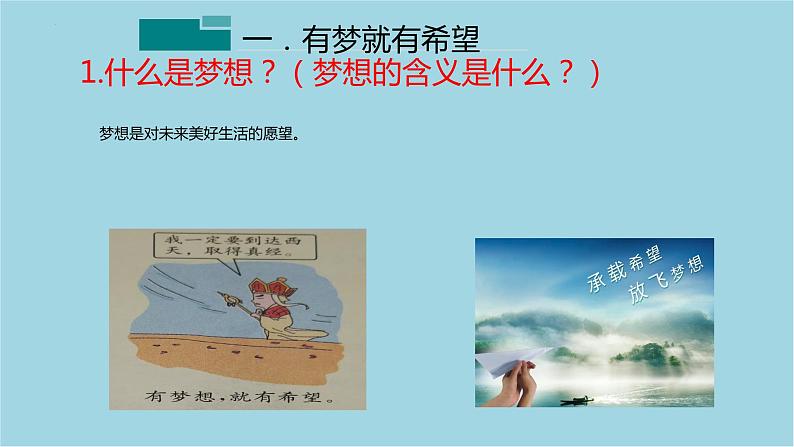 一．有梦就有希望

1.什么是梦想？（梦想的含义是什么？）

梦想是对未来美好生活的愿望。

我一定要到达西天，取得真经。

有梦想，就有希望。

承载希望
放飞梦想